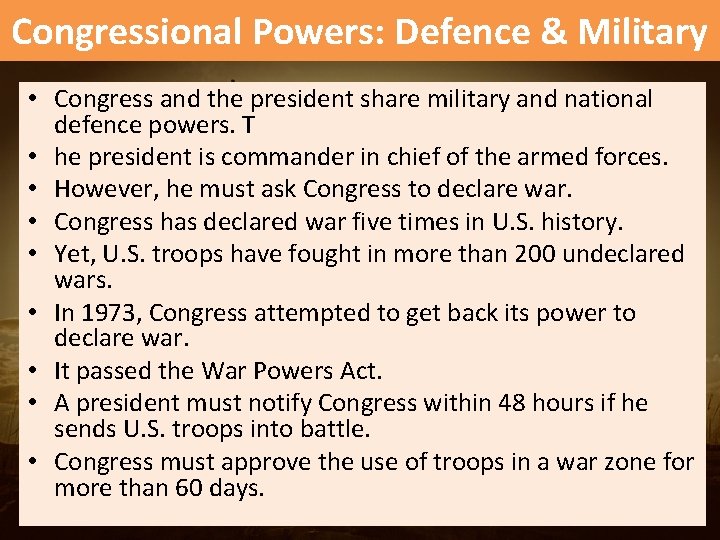 Congressional Powers: Defence & Military

• Congress and the president share military and national defence powers. T
• he president is commander in chief of the armed forces.
• However, he must ask Congress to declare war.
• Congress has declared war five times in U.S. history.
• Yet, U.S. troops have fought in more than 200 undeclared wars.
• In 1973, Congress attempted to get back its power to declare war.
• It passed the War Powers Act.
• A president must notify Congress within 48 hours if he sends U.S. troops into battle.
• Congress must approve the use of troops in a war zone for more than 60 days.